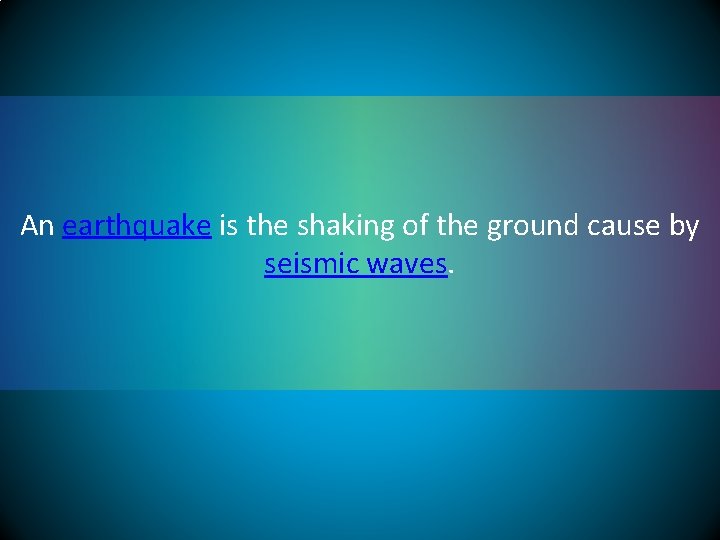 An earthquake is the shaking of the ground cause by seismic waves.